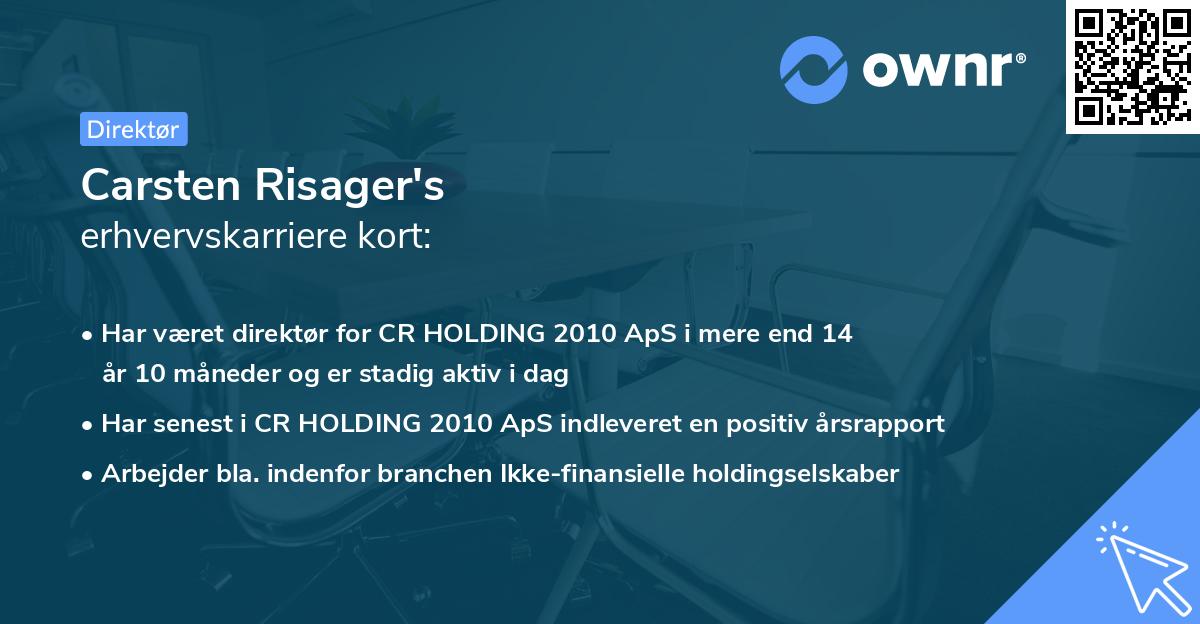 ownr®

Direktør

Carsten Risager's
erhvervskarriere kort:

• Har været direktør for CR HOLDING 2010 ApS i mere end 14 år 10 måneder og er stadig aktiv i dag
• Har senest i CR HOLDING 2010 ApS indleveret en positiv årsrapport
• Arbejder bla. indenfor branchen Ikke-finansielle holdingselskaber